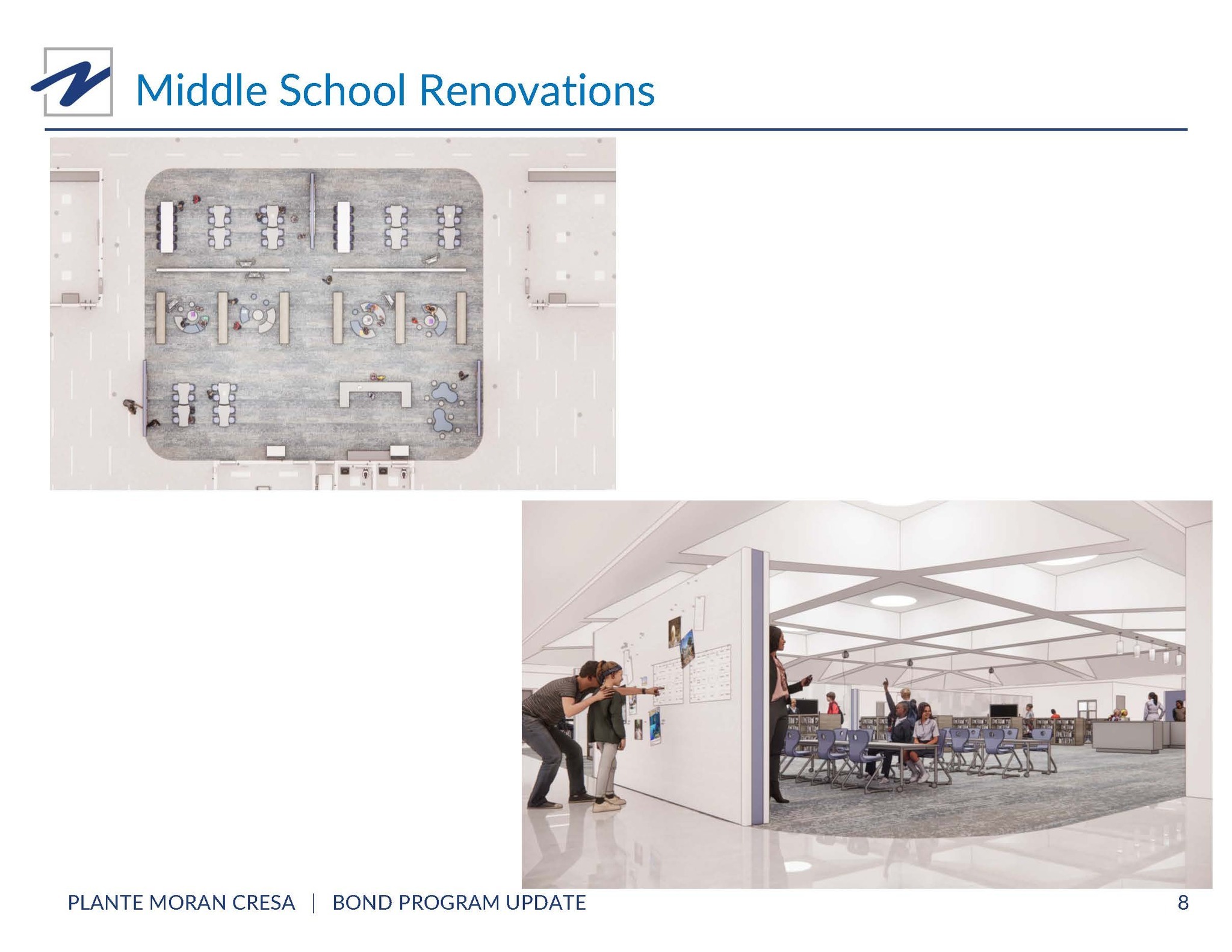 Middle School Renovations

PLANTE MORAN CRESA | BOND PROGRAM UPDATE

8